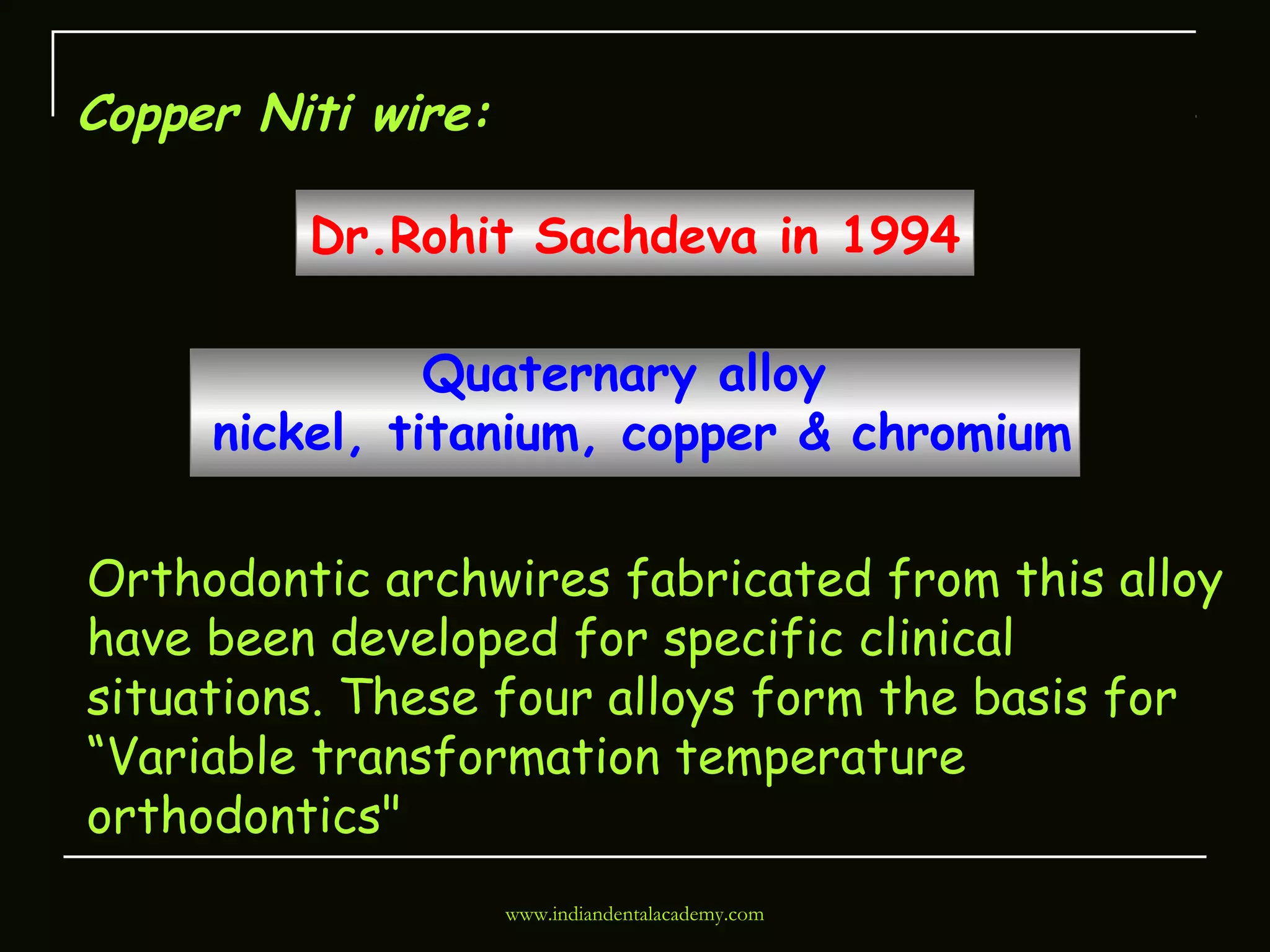 Copper Niti wire:

Dr.Rohit Sachdeva in 1994

Quaternary alloy
nickel, titanium, copper & chromium

Orthodontic archwires fabricated from this alloy have been developed for specific clinical situations. These four alloys form the basis for “Variable transformation temperature orthodontics"

www.indiandentalacademy.com